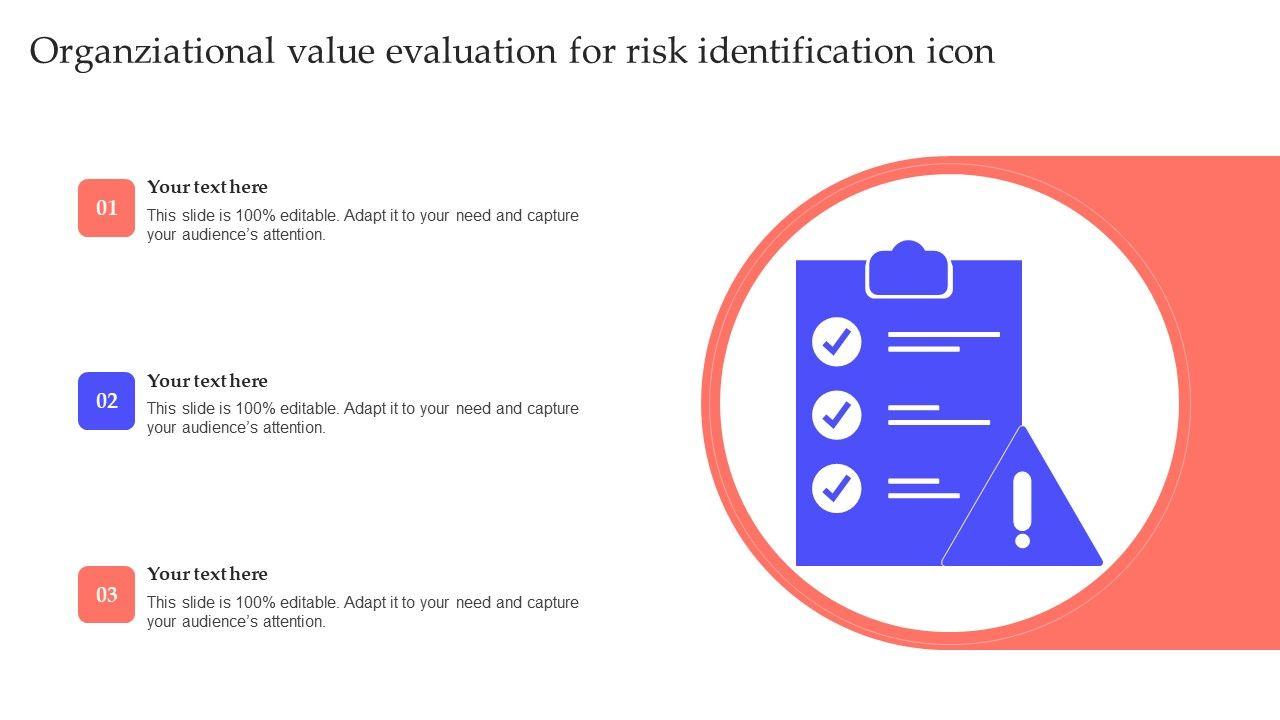 Organziational value evaluation for risk identification icon

01

Your text here

This slide is 100% editable. Adapt it to your need and capture your audience's attention.

02

Your text here

This slide is 100% editable. Adapt it to your need and capture your audience's attention.

03

Your text here

This slide is 100% editable. Adapt it to your need and capture your audience's attention.